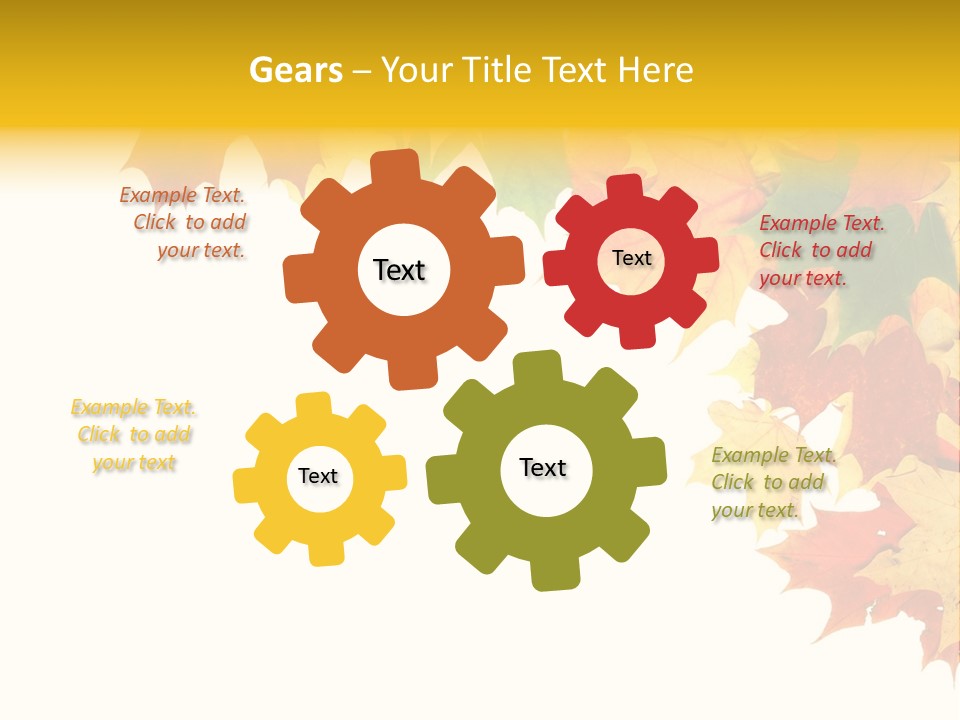 Gears – Your Title Text Here

Example Text. Click to add your text.

Text

Text

Example Text. Click to add your text.

Example Text. Click to add your text

Text

Text

Example Text. Click to add your text.